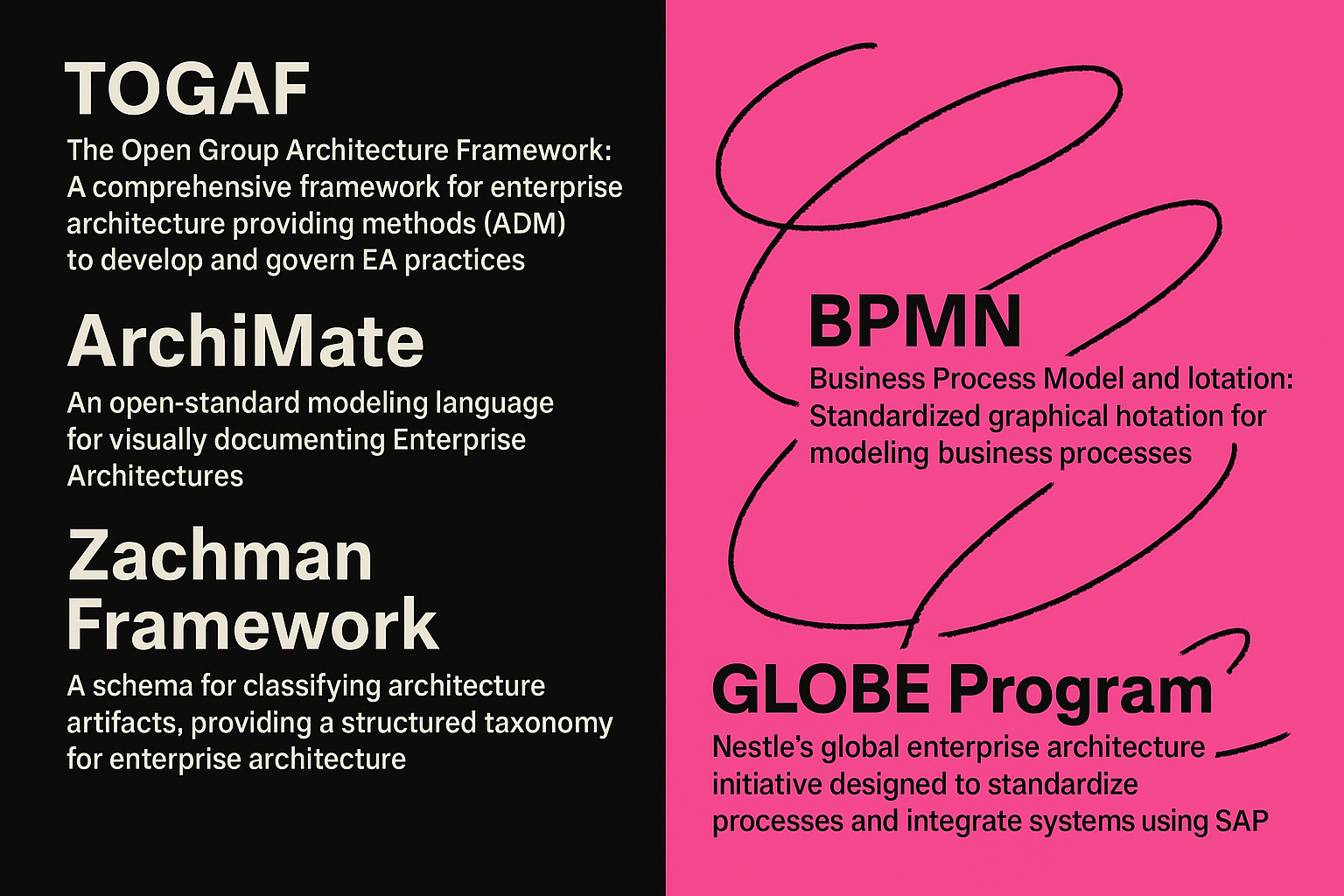 TOGAF

The Open Group Architecture Framework: A comprehensive framework for enterprise architecture providing methods (ADM) to develop and govern EA practices

ArchiMate

An open-standard modeling language for visually documenting Enterprise Architectures

Zachman Framework

A schema for classifying architecture artifacts, providing a structured taxonomy for enterprise architecture

BPMN

Business Process Model and lotation: Standardized graphical hotation for modeling business processes

GLOBE Program

Nestle's global enterprise architecture initiative designed to standardize processes and integrate systems using SAP